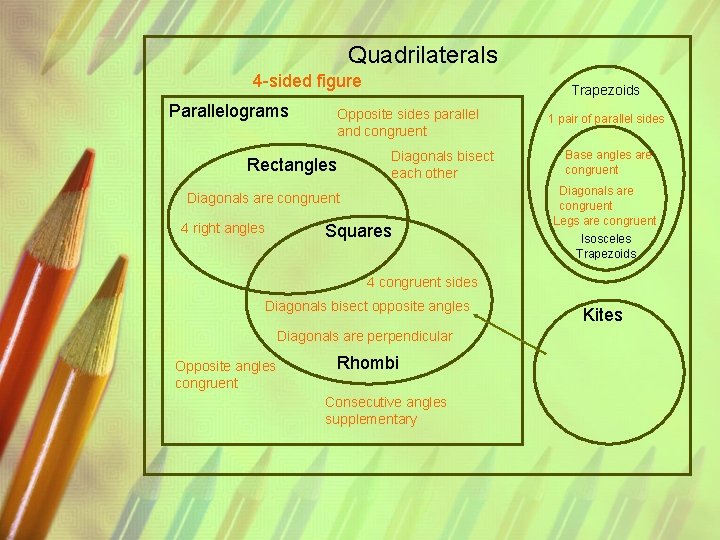 Quadrilaterals

4-sided figure

Parallelograms

Opposite sides parallel and congruent

Diagonals bisect each other

Rectangles

Diagonals are congruent

4 right angles

Squares

4 congruent sides

Diagonals bisect opposite angles

Diagonals are perpendicular

Rhombi

Opposite angles congruent

Consecutive angles supplementary

Trapezoids

1 pair of parallel sides

Base angles are congruent

Diagonals are congruent

Legs are congruent

Isosceles Trapezoids

Kites